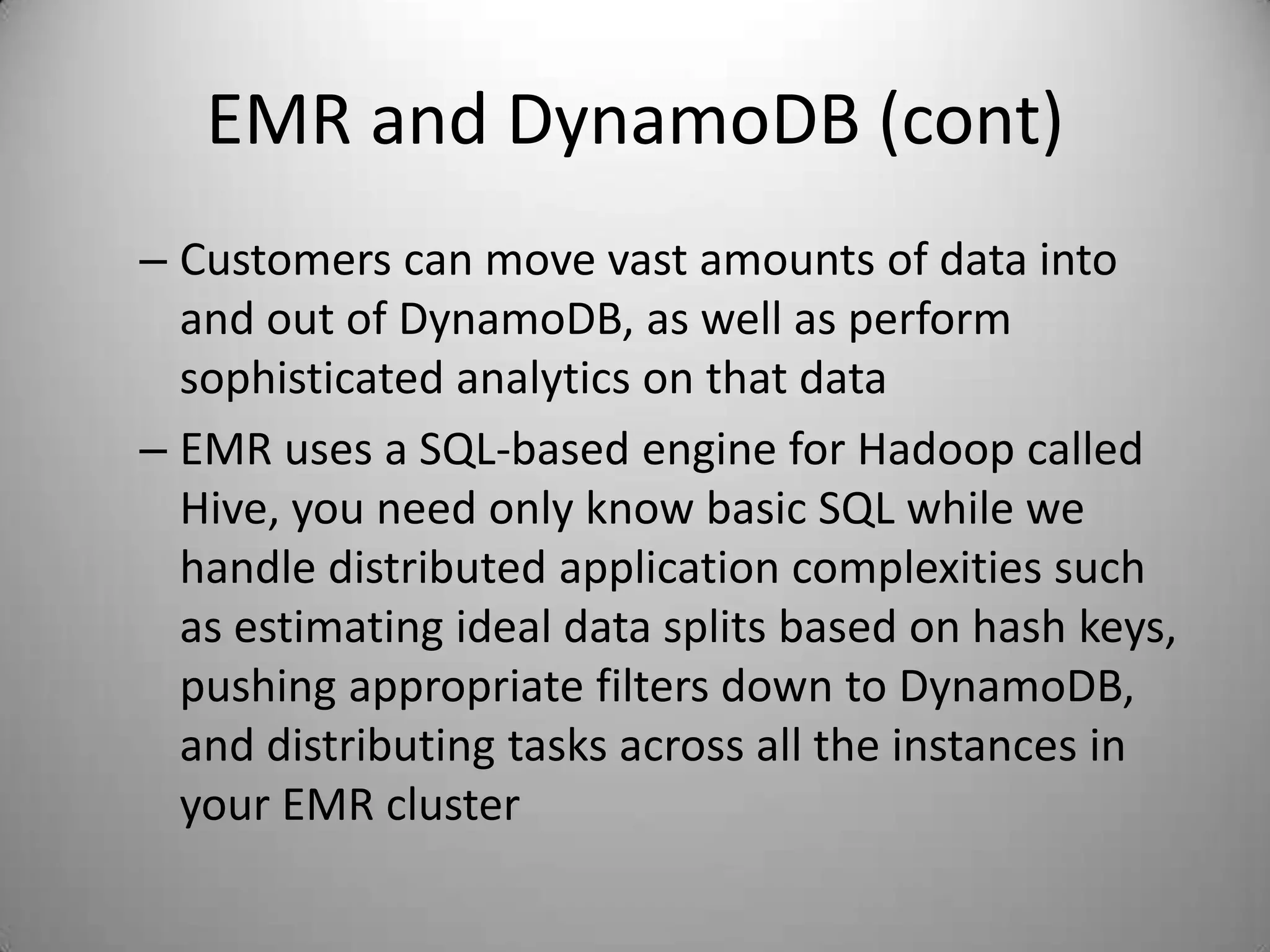 EMR and DynamoDB (cont)

– Customers can move vast amounts of data into and out of DynamoDB, as well as perform sophisticated analytics on that data

– EMR uses a SQL-based engine for Hadoop called Hive, you need only know basic SQL while we handle distributed application complexities such as estimating ideal data splits based on hash keys, pushing appropriate filters down to DynamoDB, and distributing tasks across all the instances in your EMR cluster